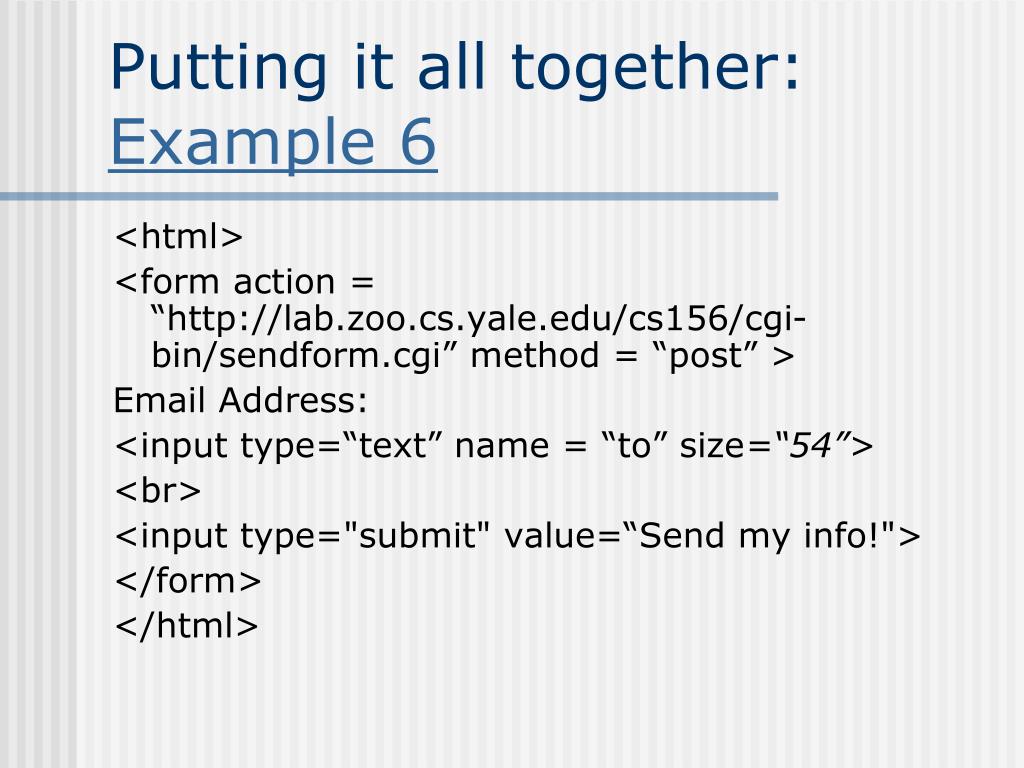 Putting it all together: Example 6

<html>

<form action = “http://lab.zoo.cs.yale.edu/cs156/cgi-bin/sendform.cgi” method = “post” >

Email Address:

<input type=“text” name = “to” size=“54”>

<br>

<input type="submit" value=“Send my info!">

</form>

</html>